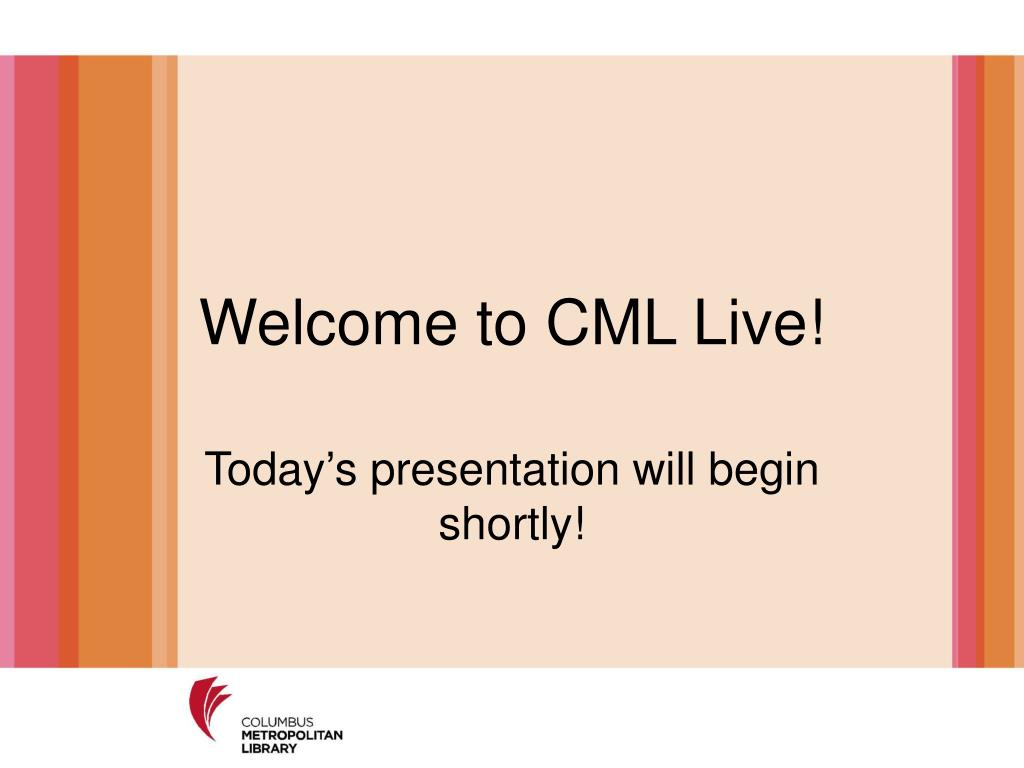 Welcome to CML Live!

Today’s presentation will begin shortly!

COLUMBUS
METROPOLITAN
LIBRARY